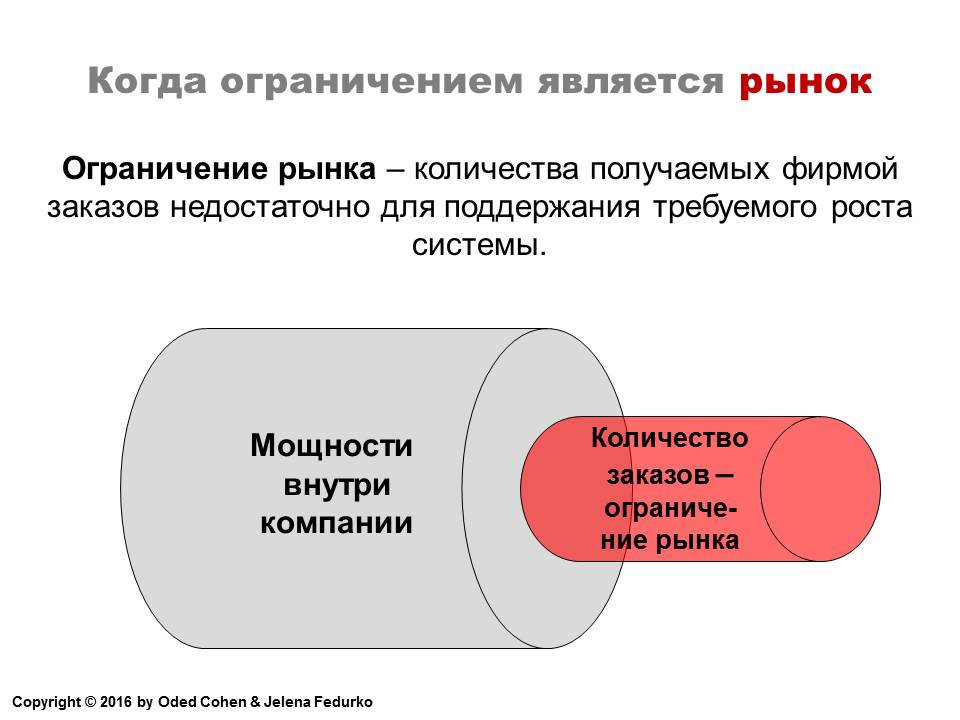 Когда ограничением является рынок

Ограничение рынка – количества получаемых фирмой заказов недостаточно для поддержания требуемого роста системы.

Мощности внутри компании

Количество заказов – ограничение рынка

Copyright © 2016 by Oded Cohen & Jelena Fedurko